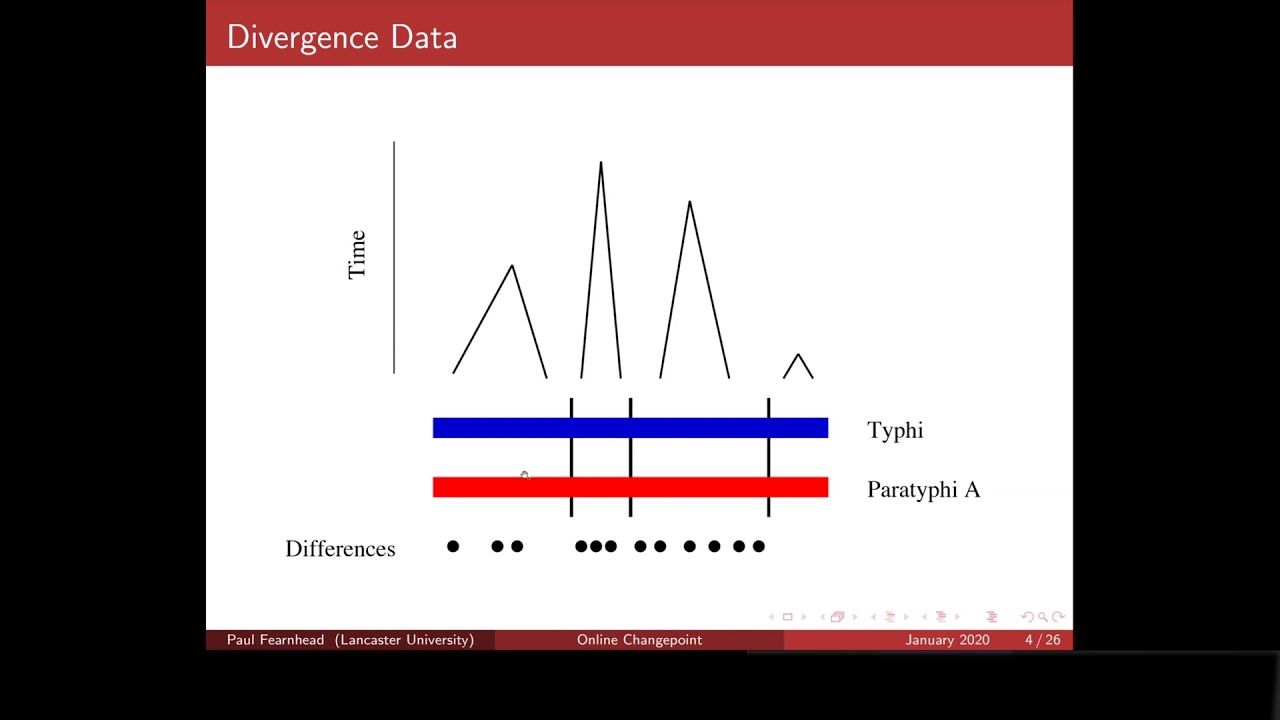 Divergence Data

Time

Typhi

Paratyphi A

Differences

Paul Fearnhead (Lancaster University) Online Changepoint January 2020 4 / 26